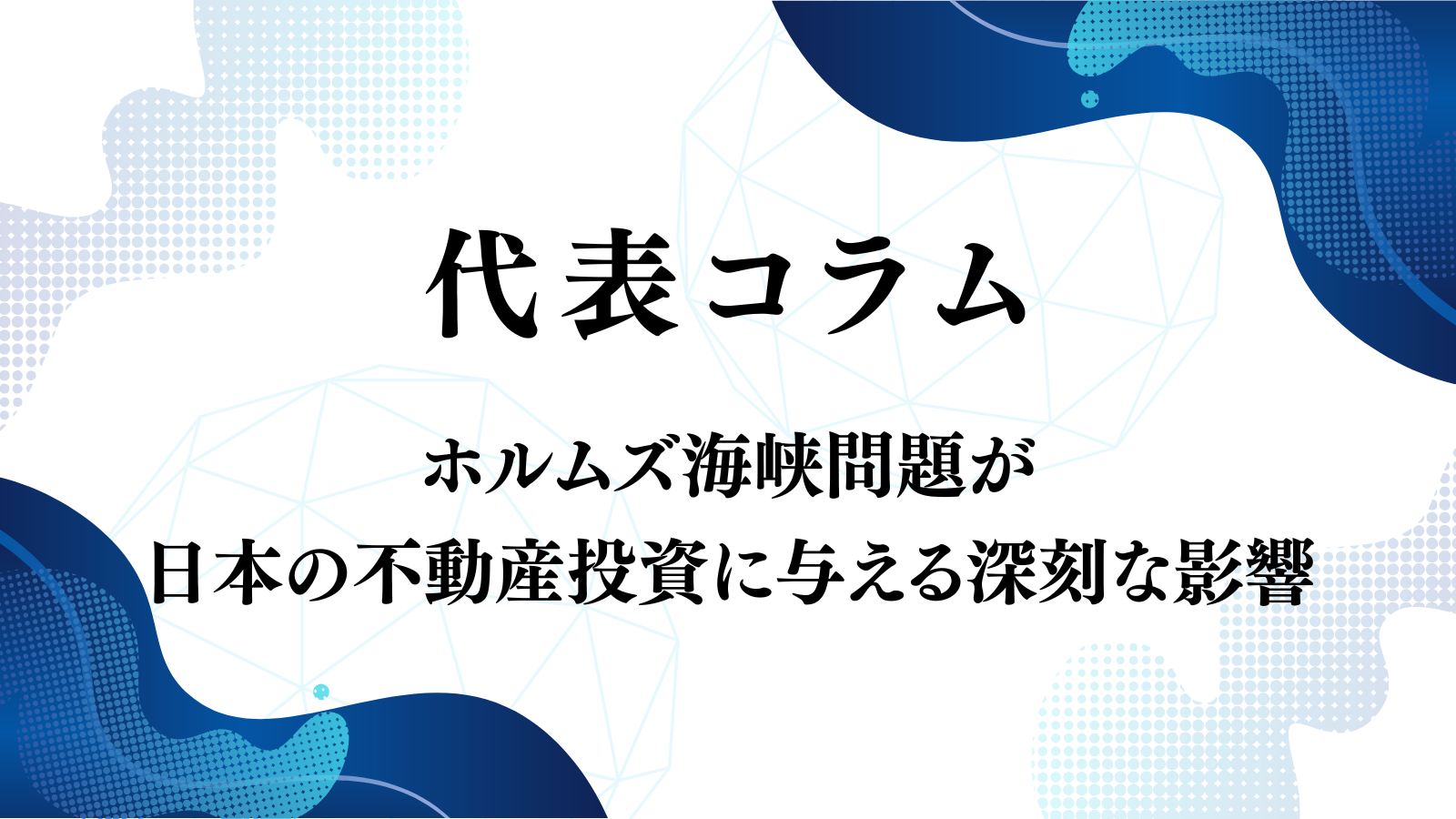 代表コラム

ホルムズ海峡問題が
日本の不動産投資に与える深刻な影響